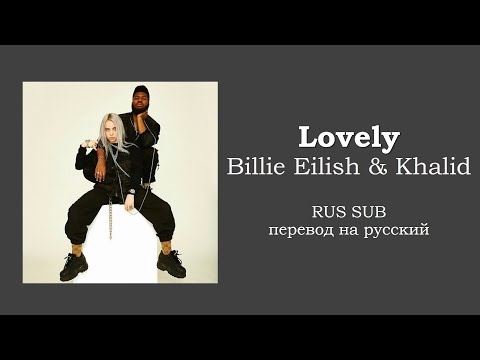 Lovely
Billie Eilish & Khalid

RUS SUB
перевод на русский